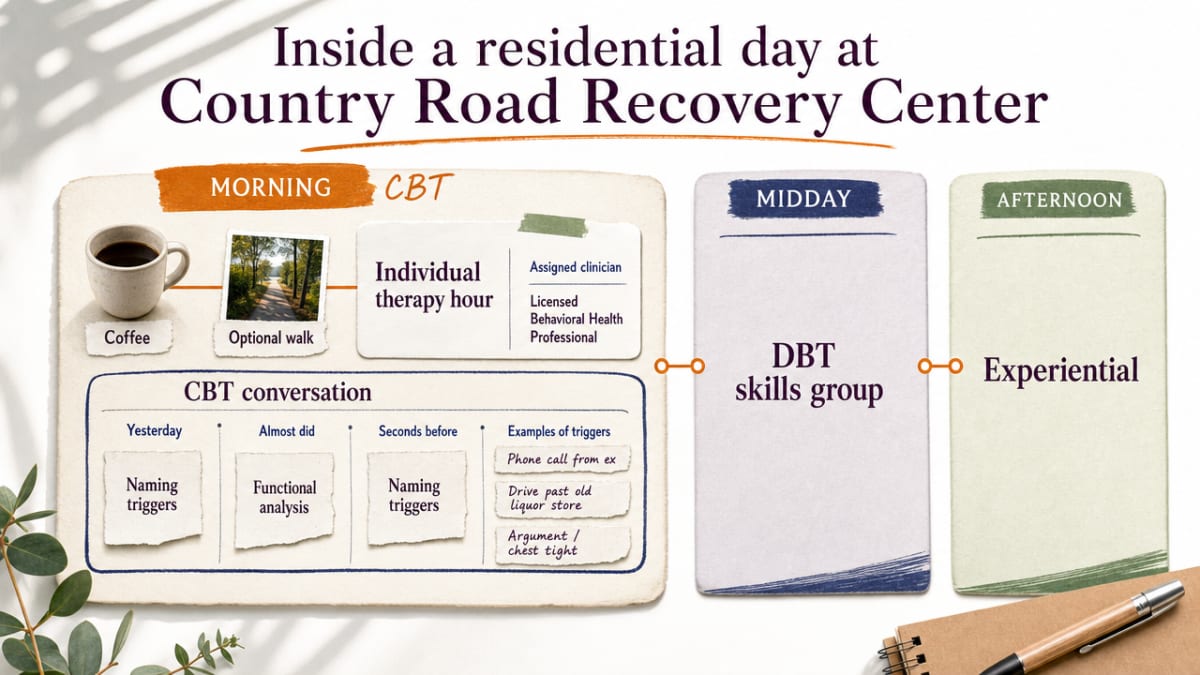 Inside a residential day at
Country Road Recovery Center

MORNING CBT

Coffee

Optional walk

Individual therapy hour

Assigned clinician

Licensed Behavioral Health Professional

CBT conversation

Yesterday

Naming triggers

Almost did

Functional analysis

Seconds before

Naming triggers

Examples of triggers

Phone call from ex

Drive past old liquor store

Argument / chest tight

MIDDAY

DBT skills group

AFTERNOON

Experiential